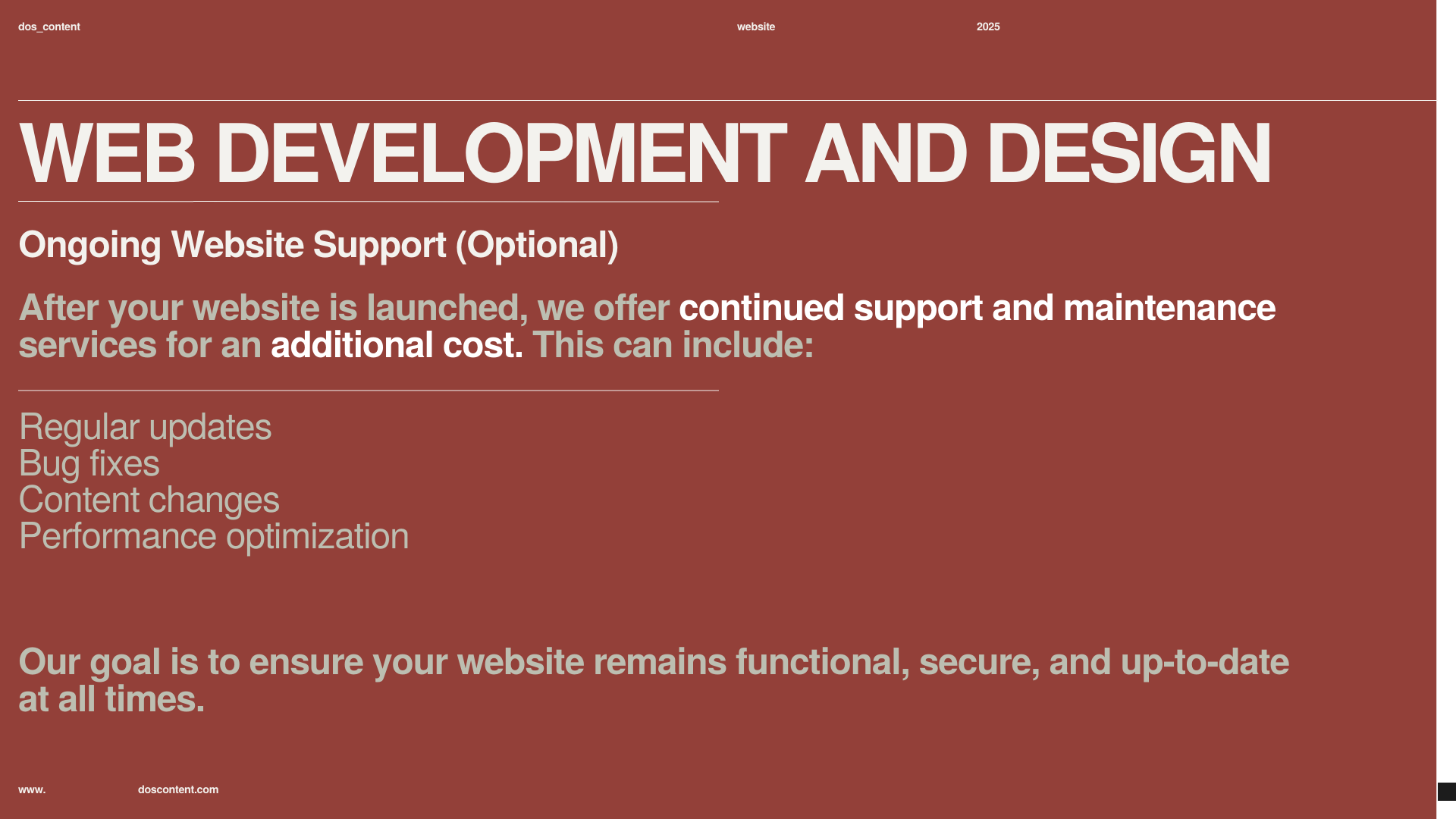 dos_content website 2025

WEB DEVELOPMENT AND DESIGN

Ongoing Website Support (Optional)

After your website is launched, we offer continued support and maintenance services for an additional cost. This can include:

Regular updates
Bug fixes
Content changes
Performance optimization

Our goal is to ensure your website remains functional, secure, and up-to-date at all times.

www. doscontent.com